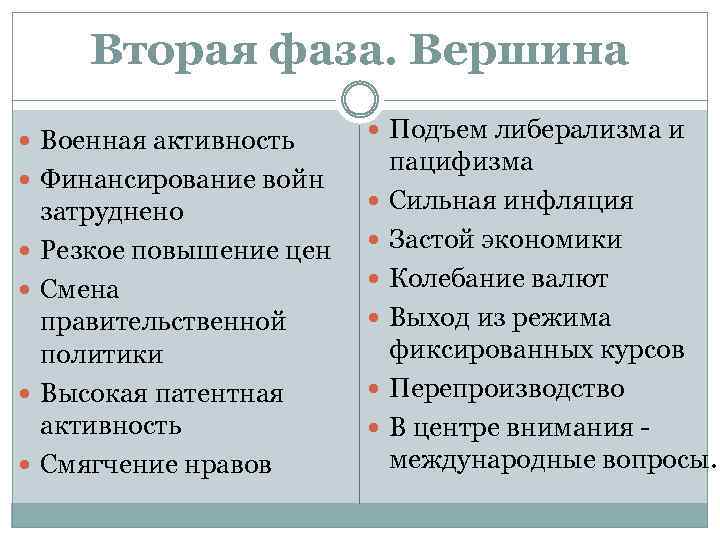 Вторая фаза. Вершина

Военная активность
Финансирование войн затруднено
Резкое повышение цен
Смена правительственной политики
Высокая патентная активность
Смягчение нравов

Подъем либерализма и пацифизма
Сильная инфляция
Застой экономики
Колебание валют
Выход из режима фиксированных курсов
Перепроизводство
В центре внимания - международные вопросы.